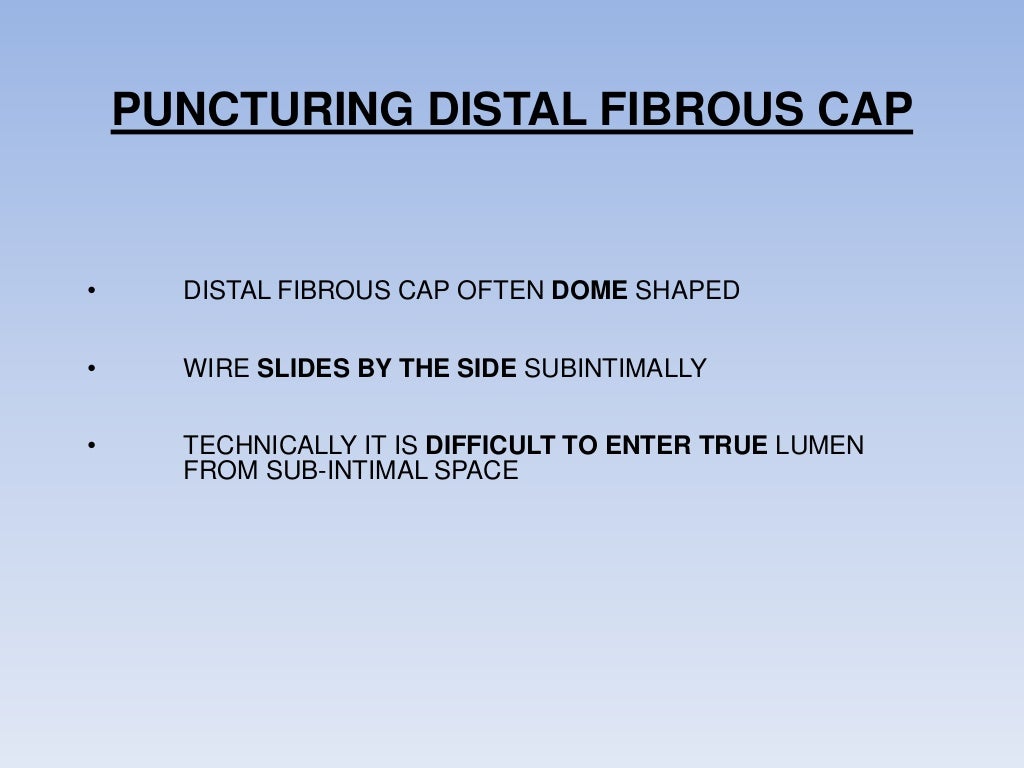 PUNCTURING DISTAL FIBROUS CAP

• DISTAL FIBROUS CAP OFTEN DOME SHAPED

• WIRE SLIDES BY THE SIDE SUBINTIMALLY

• TECHNICALLY IT IS DIFFICULT TO ENTER TRUE LUMEN FROM SUB-INTIMAL SPACE